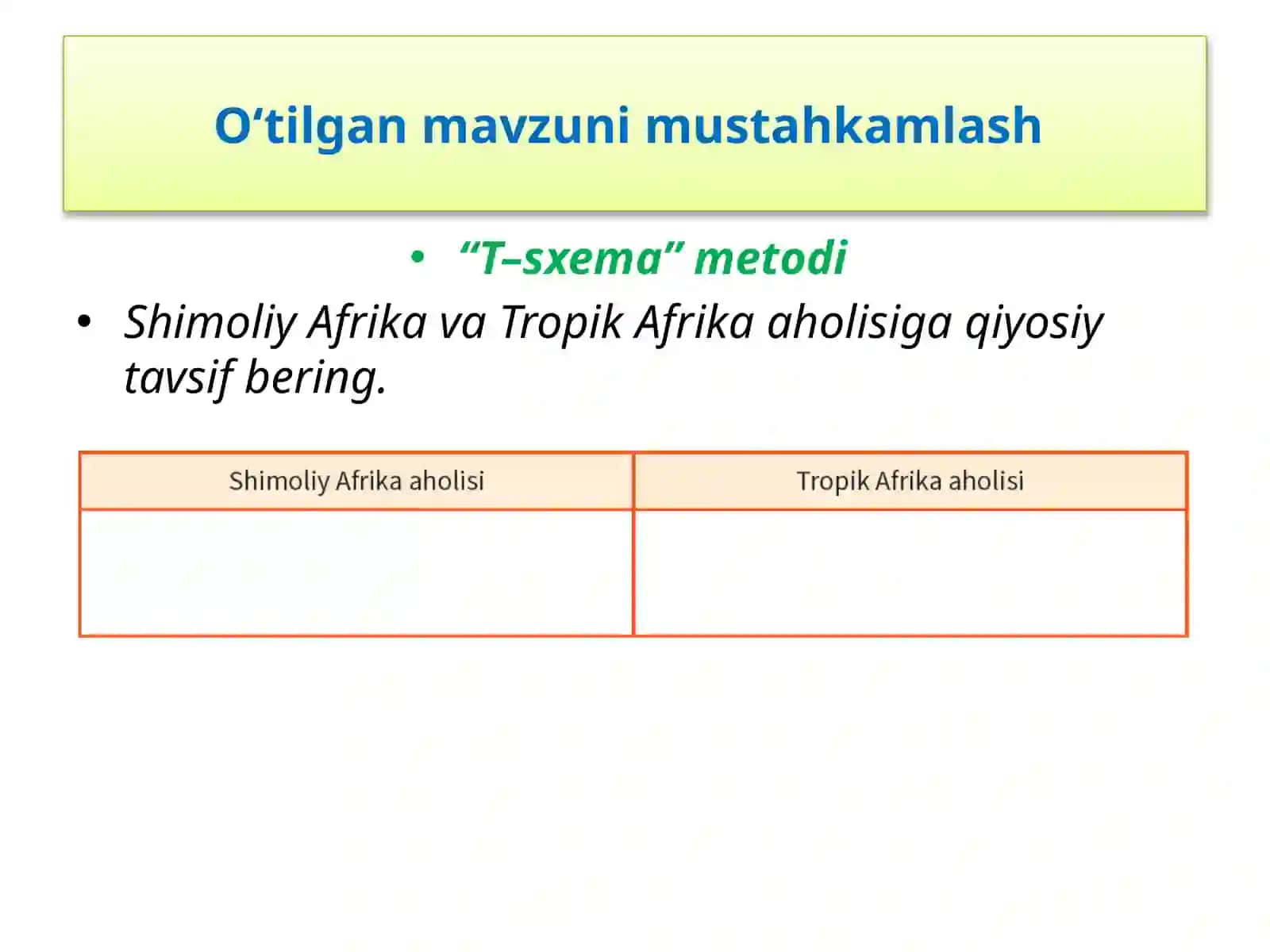 O‘tilgan mavzuni mustahkamlash

• “T–sxema” metodi

• Shimoliy Afrika va Tropik Afrika aholisiga qiyosiy tavsif bering.

| Shimoliy Afrika aholisi | Tropik Afrika aholisi |
|---|---|
| | |